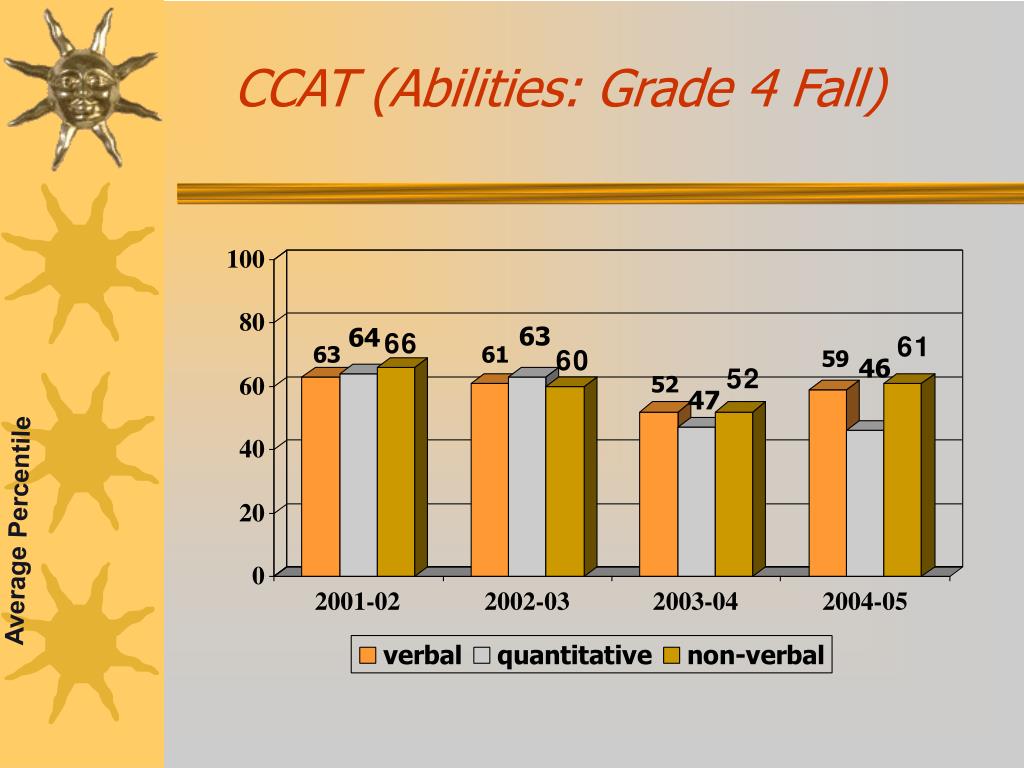 CCAT (Abilities: Grade 4 Fall)

Average Percentile

100
80
60
40
20
0

63 64 66
61 63 60
52 47 52
59 46 61

2001-02
2002-03
2003-04
2004-05

verbal quantitative non-verbal